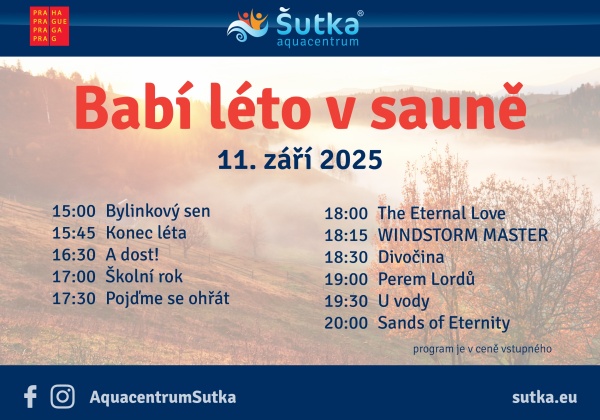 PRA HA
PRA GUE
PRA GA
PRA G

Šutka®
aquacentrum

Babí léto v sauně

11. září 2025

15:00 Bylinkový sen
15:45 Konec léta
16:30 A dost!
17:00 Školní rok
17:30 Pojďme se ohřát

18:00 The Eternal Love
18:15 WINDSTORM MASTER
18:30 Divočina
19:00 Perem Lordů
19:30 U vody
20:00 Sands of Eternity

program je v ceně vstupného

AquacentrumSutka

sutka.eu